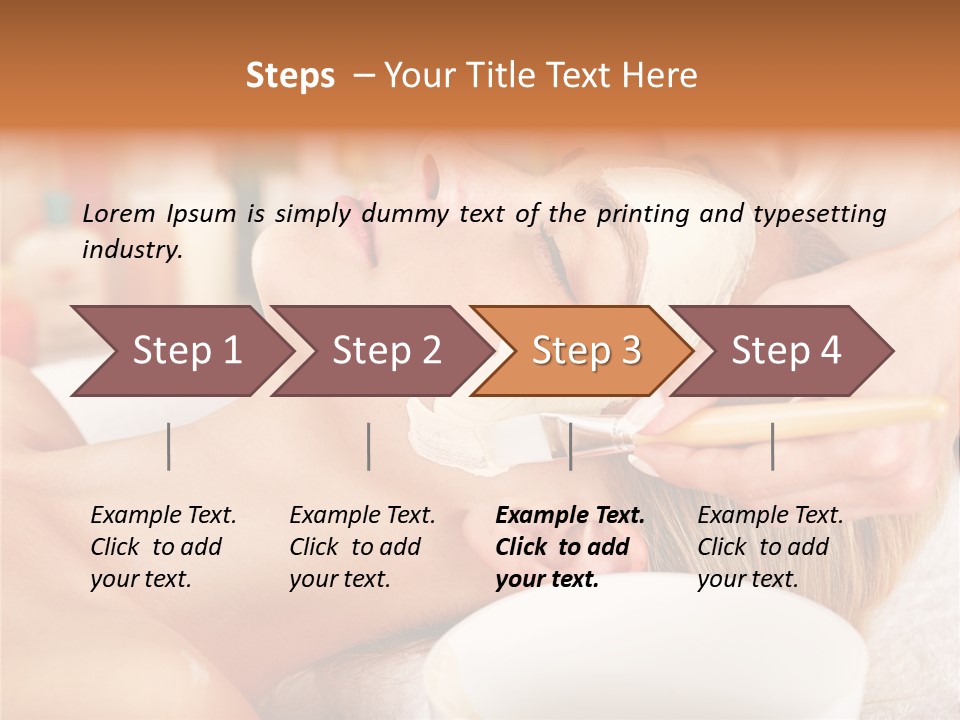 Steps – Your Title Text Here

Lorem Ipsum is simply dummy text of the printing and typesetting industry.

Step 1

Step 2

Step 3

Step 4

Example Text. Click to add your text.

Example Text. Click to add your text.

Example Text. Click to add your text.

Example Text. Click to add your text.